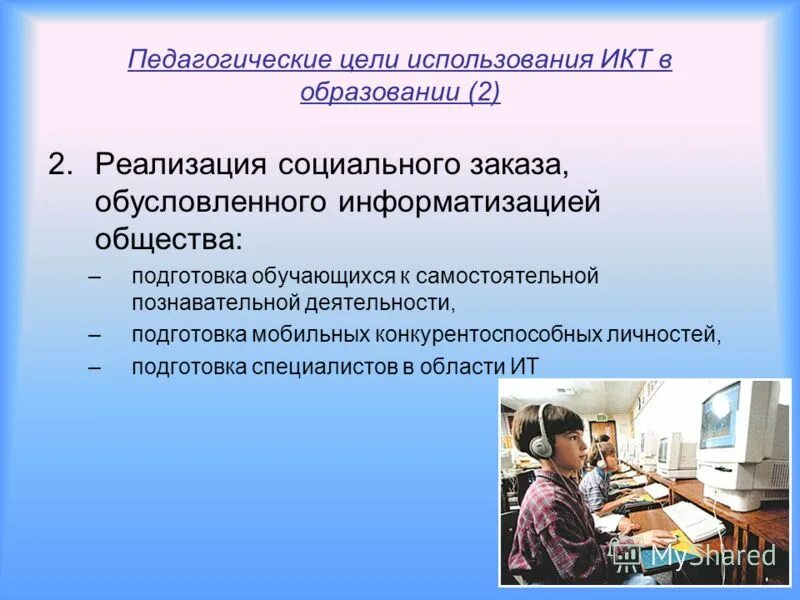 Педагогические цели использования ИКТ в образовании (2)

2. Реализация социального заказа, обусловленного информатизацией общества:

– подготовка обучающихся к самостоятельной познавательной деятельности,

– подготовка мобильных конкурентоспособных личностей,

– подготовка специалистов в области ИТ

MyShared